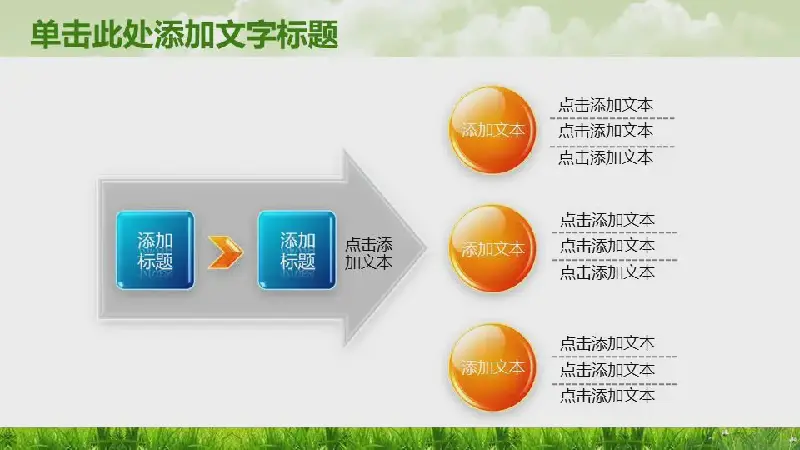 单击此处添加文字标题

添加标题

添加标题

点击添加文本

添加文本

点击添加文本

点击添加文本

点击添加文本

添加文本

点击添加文本

点击添加文本

点击添加文本

添加文本

点击添加文本

点击添加文本

点击添加文本